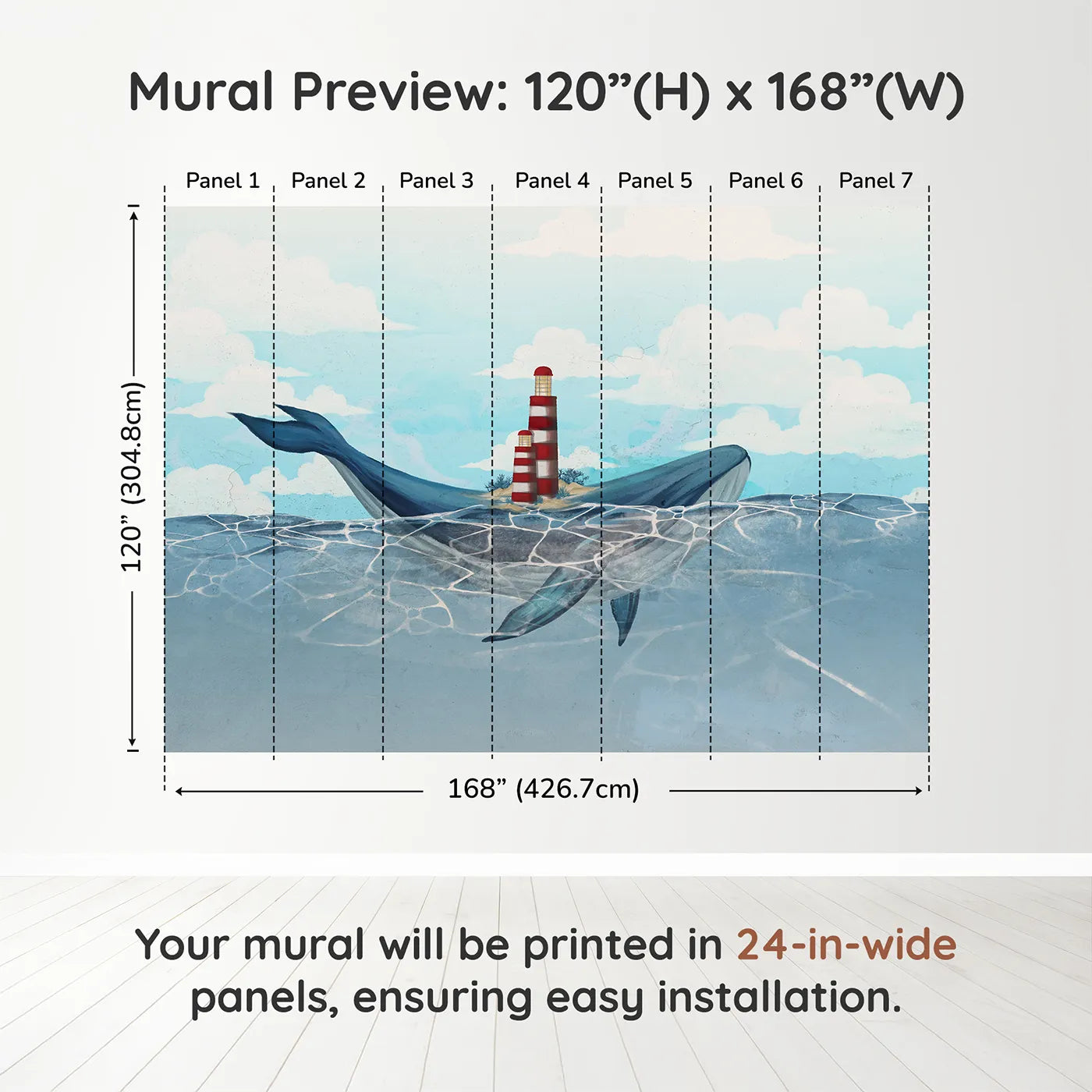 Mural Preview: 120”(H) x 168”(W)

Panel 1 Panel 2 Panel 3 Panel 4 Panel 5 Panel 6 Panel 7

120” (304.8cm)

168” (426.7cm)

Your mural will be printed in 24-in-wide panels, ensuring easy installation.